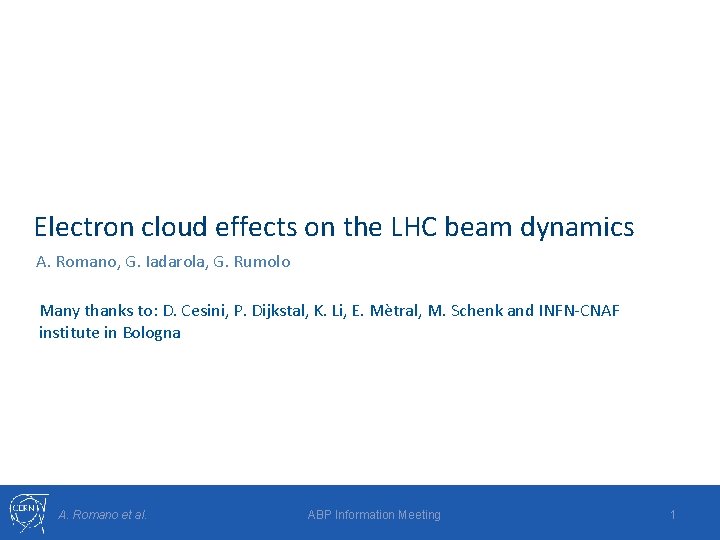 Electron cloud effects on the LHC beam dynamics

A. Romano, G. Iadarola, G. Rumolo

Many thanks to: D. Cesini, P. Dijkstal, K. Li, E. Mètral, M. Schenk and INFN-CNAF institute in Bologna

CERN

A. Romano et al.

ABP Information Meeting

1